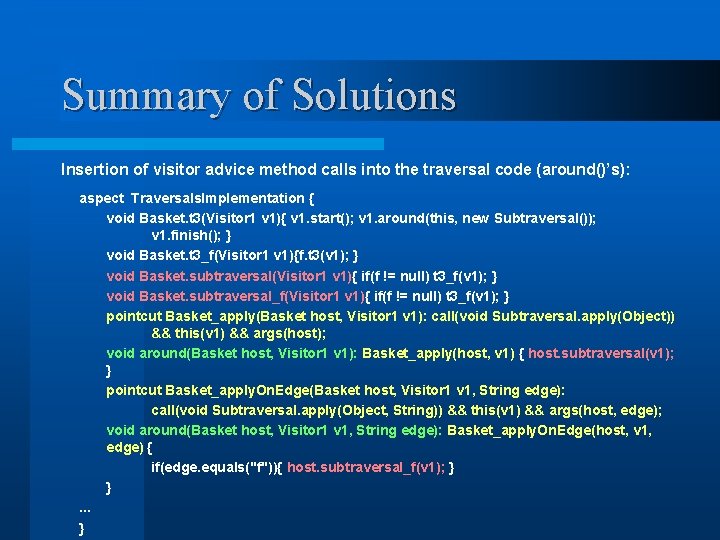 Summary of Solutions

Insertion of visitor advice method calls into the traversal code (around()'s):

aspect TraversalsImplementation {
void Basket.t3(Visitor1 v1){ v1.start(); v1.around(this, new Subtraversal()); v1.finish(); }
void Basket.t3_f(Visitor1 v1){f.t3(v1); }
void Basket.subtraversal(Visitor1 v1){ if(f != null) t3_f(v1); }
void Basket.subtraversal_f(Visitor1 v1){ if(f != null) t3_f(v1); }
pointcut Basket_apply(Basket host, Visitor1 v1): call(void Subtraversal.apply(Object)) && this(v1) && args(host);
void around(Basket host, Visitor1 v1): Basket_apply(host, v1) { host.subtraversal(v1);
}
pointcut Basket_applyOnEdge(Basket host, Visitor1 v1, String edge):
call(void Subtraversal.apply(Object, String)) && this(v1) && args(host, edge);
void around(Basket host, Visitor1 v1, String edge): Basket_applyOnEdge(host, v1, edge) {
if(edge.equals("f")){ host.subtraversal_f(v1); }
}
...
}